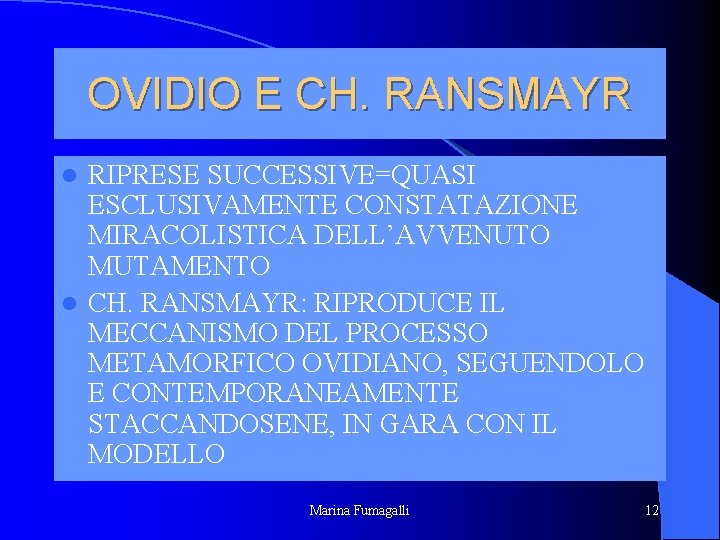 OVIDIO E CH. RANSMAYR

- RIPRESE SUCCESSIVE=QUASI ESCLUSIVAMENTE CONSTATAZIONE MIRACOLISTICA DELL'AVVENUTO MUTAMENTO
- CH. RANSMAYR: RIPRODUCE IL MECCANISMO DEL PROCESSO METAMORFICO OVIDIANO, SEGUENDOLO E CONTEMPORANEAMENTE STACCANDOSENE, IN GARA CON IL MODELLO

Marina Fumagalli

12